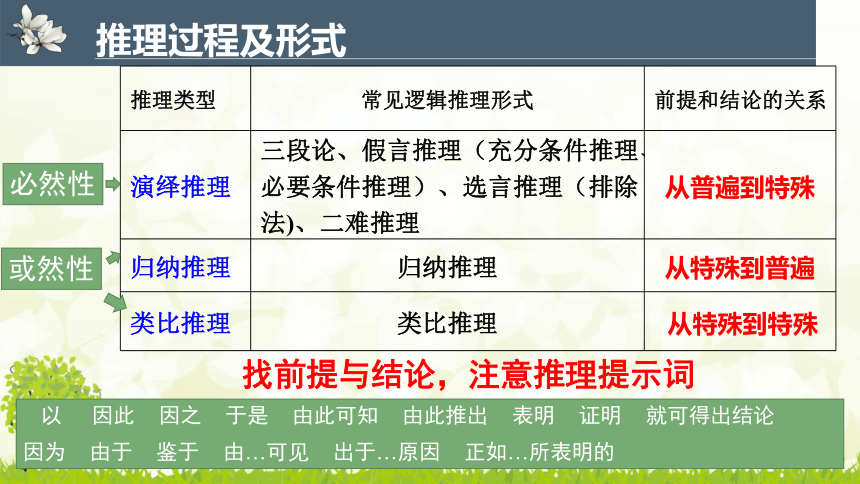 推理过程及形式

必然性

或然性

| 推理类型 | 常见逻辑推理形式 | 前提和结论的关系 |
|---|---|---|
| 演绎推理 | 三段论、假言推理（充分条件推理、必要条件推理）、选言推理（排除法)、二难推理 | 从普遍到特殊 |
| 归纳推理 | 归纳推理 | 从特殊到普遍 |
| 类比推理 | 类比推理 | 从特殊到特殊 |

找前提与结论，注意推理提示词

以　因此　因之　于是　由此可知　由此推出　表明　证明　就可得出结论
因为　由于　鉴于　由…可见　出于…原因　正如…所表明的